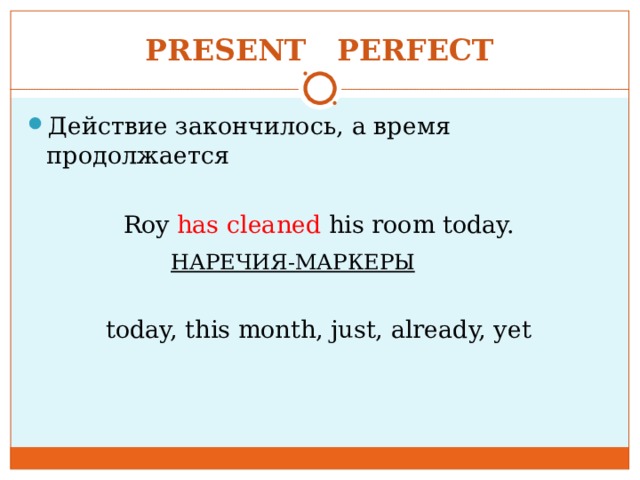 PRESENT PERFECT

Действие закончилось, а время продолжается

Roy has cleaned his room today.

НАРЕЧИЯ-МАРКЕРЫ

today, this month, just, already, yet